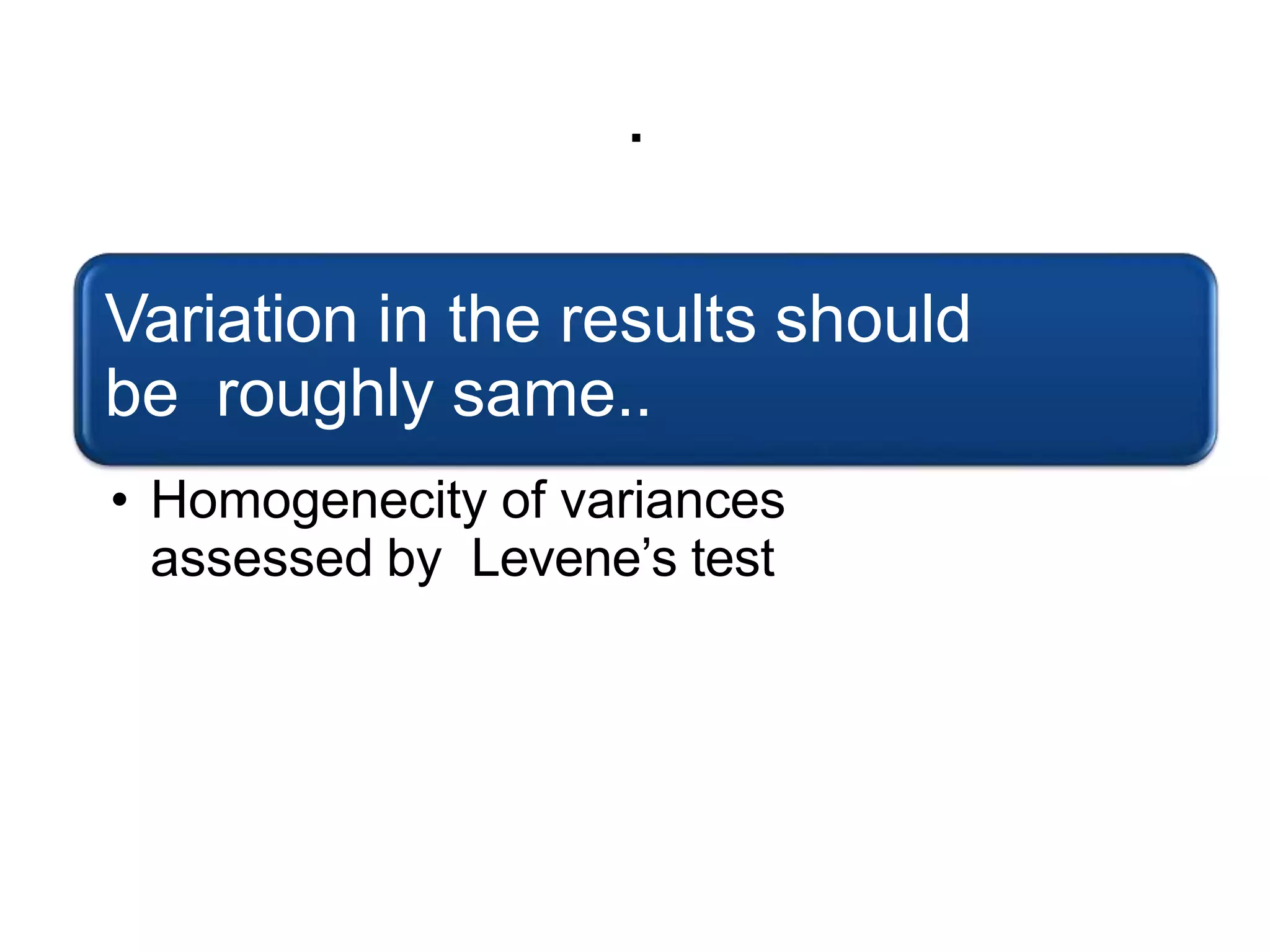 .

Variation in the results should be roughly same..

• Homogenecity of variances assessed by Levene’s test